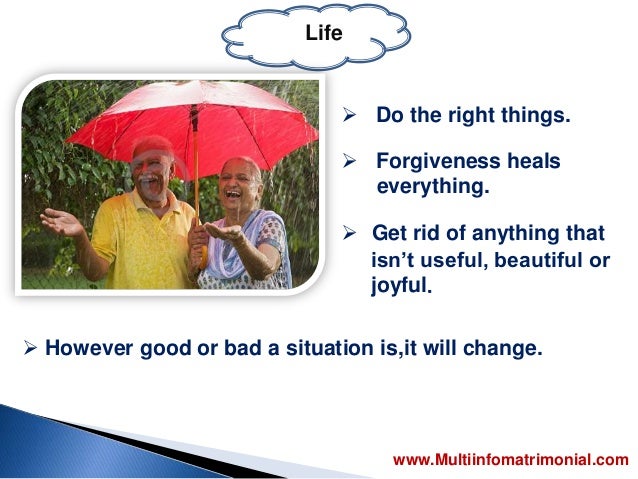 Life

➢ Do the right things.

➢ Forgiveness heals everything.

➢ Get rid of anything that isn’t useful, beautiful or joyful.

➢ However good or bad a situation is,it will change.

www.Multiinfomatrimonial.com